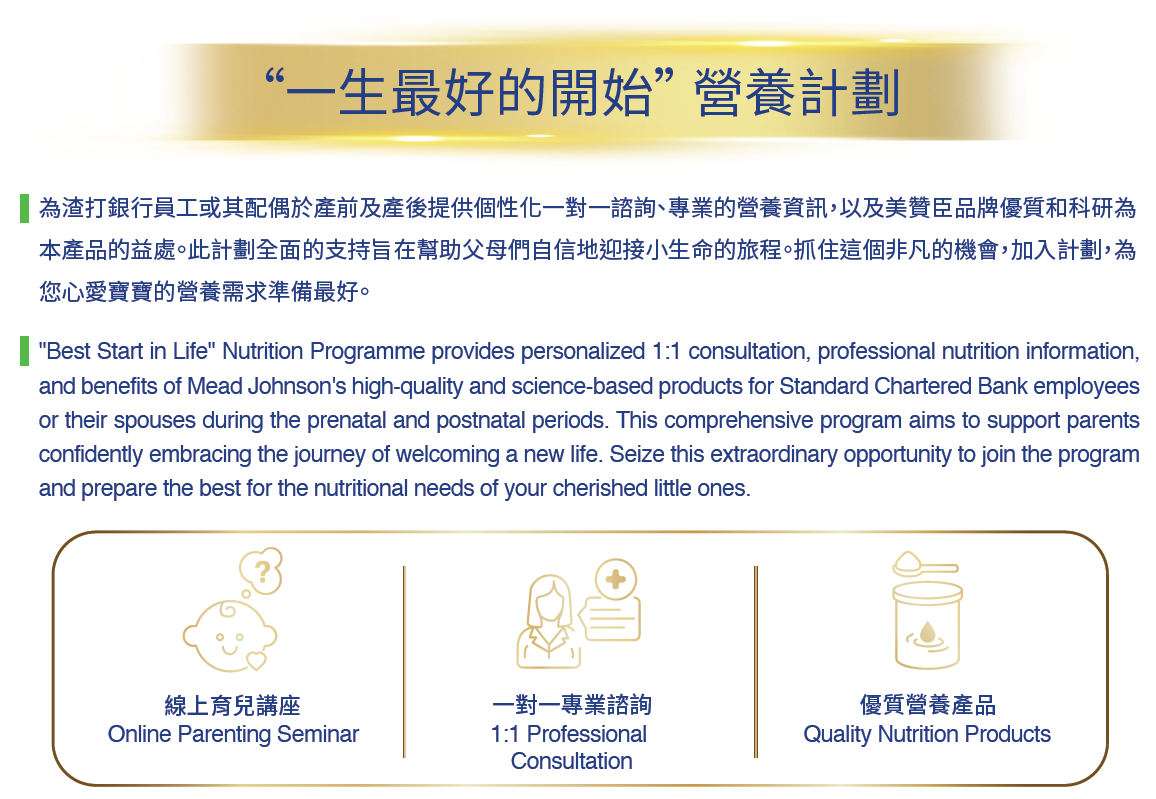 “一生最好的開始” 營養計劃

為渣打銀行員工或其配偶於產前及產後提供個性化一對一諮詢、專業的營養資訊，以及美贊臣品牌優質和科研為本產品的益處。此計劃全面的支持旨在幫助父母們自信地迎接小生命的旅程。抓住這個非凡的機會，加入計劃，為您心愛寶寶的營養需求準備最好。

"Best Start in Life" Nutrition Programme provides personalized 1:1 consultation, professional nutrition information, and benefits of Mead Johnson's high-quality and science-based products for Standard Chartered Bank employees or their spouses during the prenatal and postnatal periods. This comprehensive program aims to support parents confidently embracing the journey of welcoming a new life. Seize this extraordinary opportunity to join the program and prepare the best for the nutritional needs of your cherished little ones.

?

線上育兒講座
Online Parenting Seminar

一對一專業諮詢
1:1 Professional Consultation

優質營養產品
Quality Nutrition Products